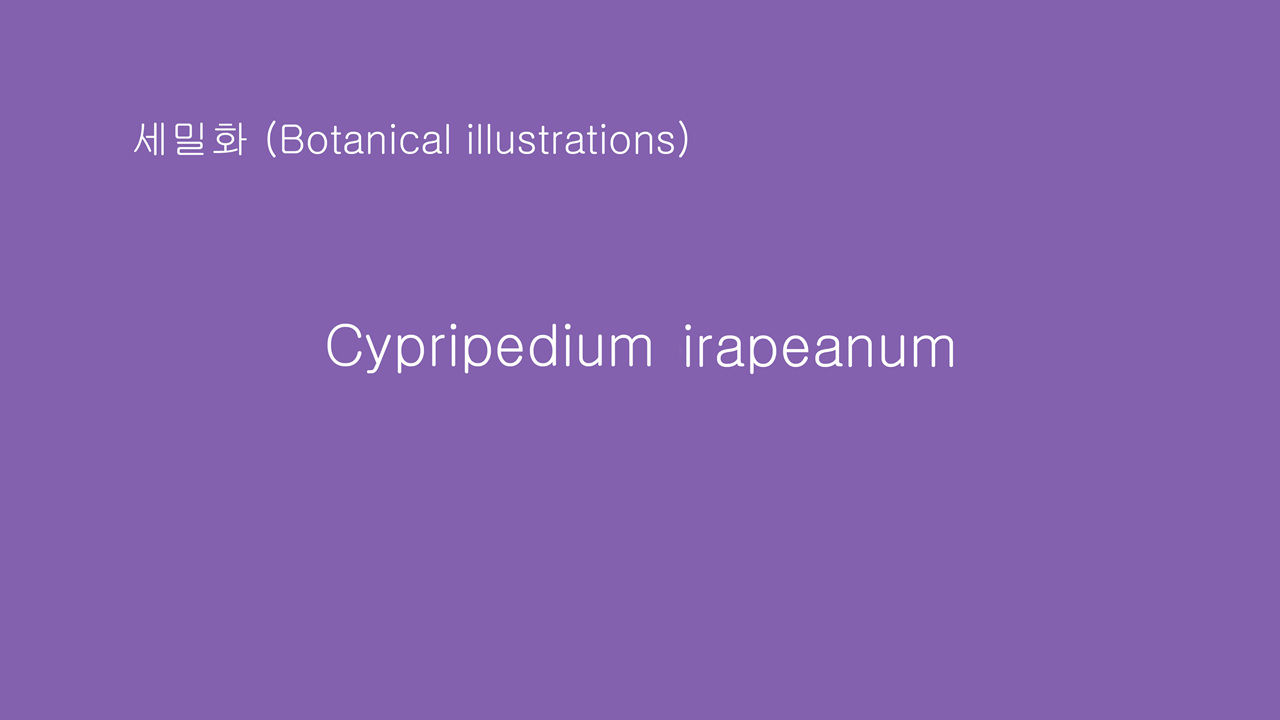 세밀화 (Botanical illustrations)

Cypripedium irapeanum